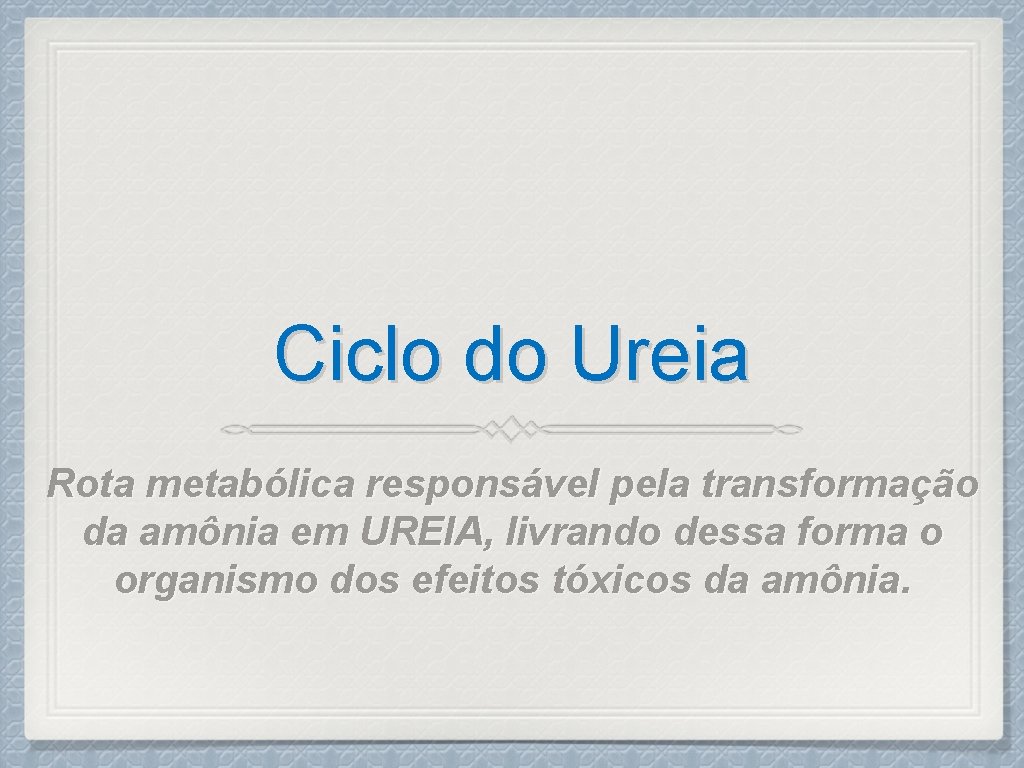 Ciclo do Ureia

Rota metabólica responsável pela transformação da amônia em UREIA, livrando dessa forma o organismo dos efeitos tóxicos da amônia.